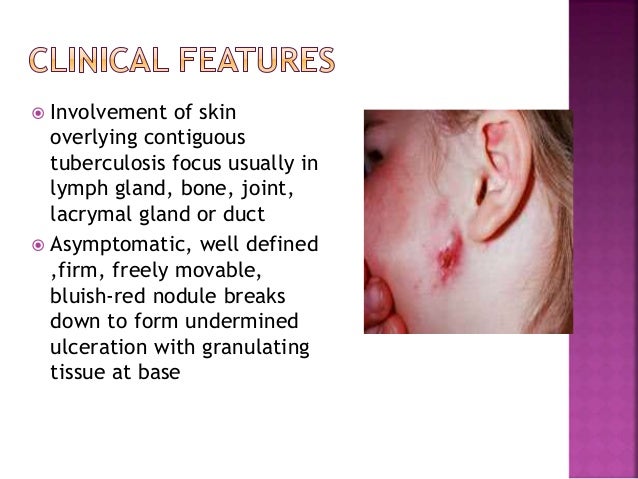 CLINICAL FEATURES

Involvement of skin overlying contiguous tuberculosis focus usually in lymph gland, bone, joint, lacrymal gland or duct

Asymptomatic, well defined ,firm, freely movable, bluish-red nodule breaks down to form undermined ulceration with granulating tissue at base